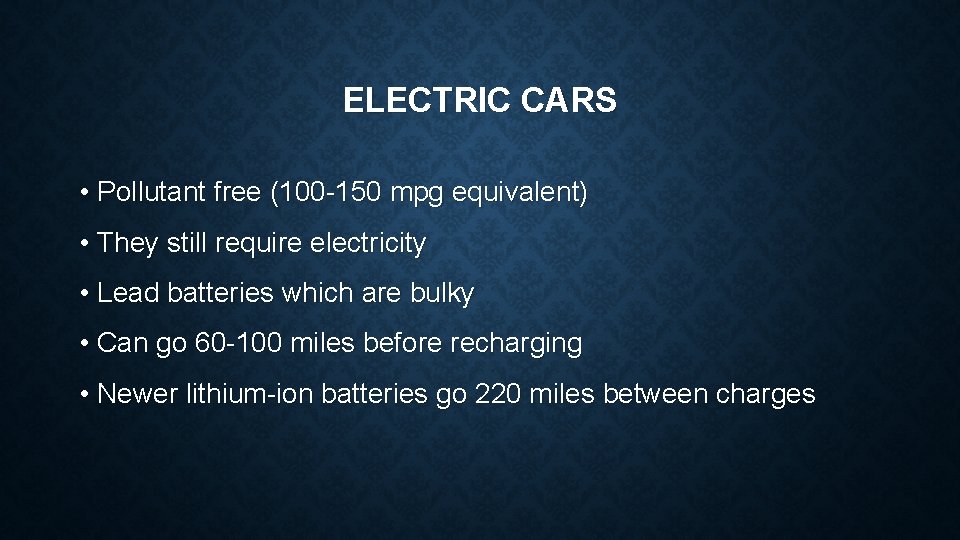 ELECTRIC CARS

• Pollutant free (100-150 mpg equivalent)

• They still require electricity

• Lead batteries which are bulky

• Can go 60-100 miles before recharging

• Newer lithium-ion batteries go 220 miles between charges